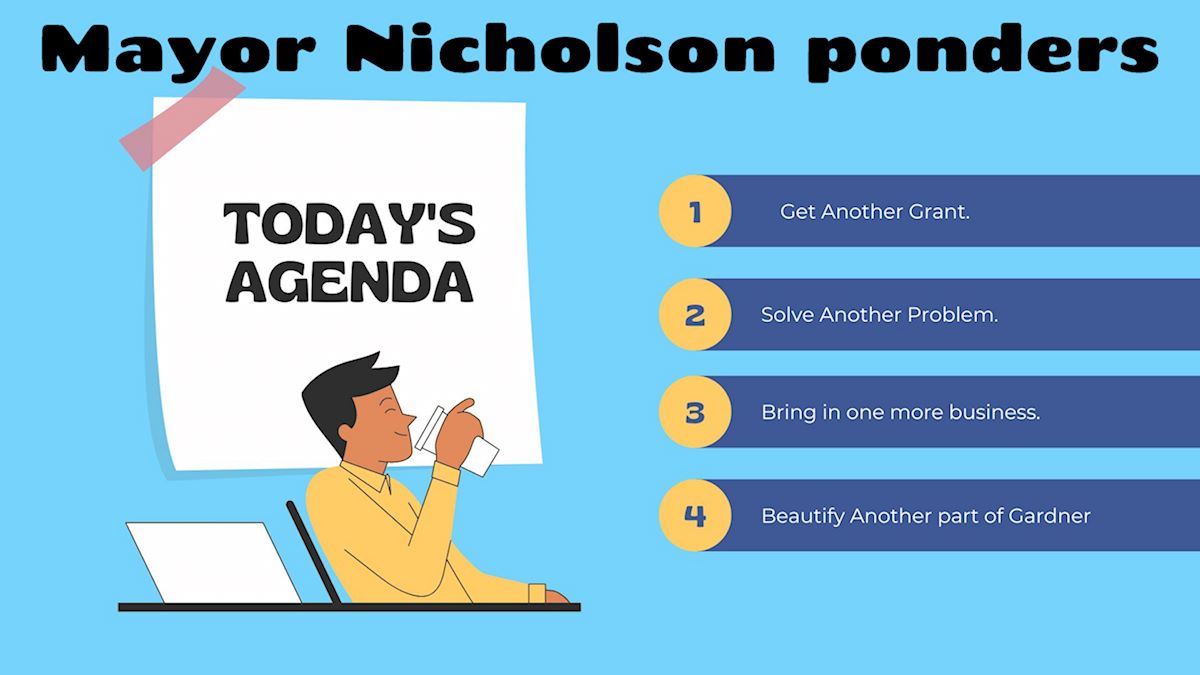 Mayor Nicholson ponders

TODAY'S AGENDA

1 Get Another Grant.

2 Solve Another Problem.

3 Bring in one more business.

4 Beautify Another part of Gardner